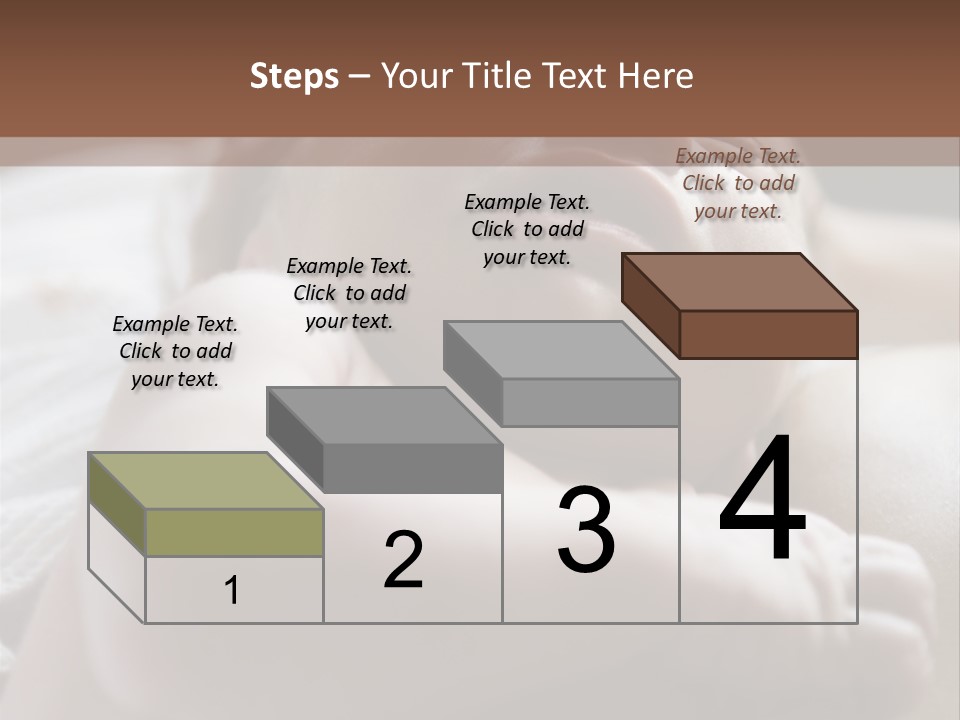 Steps – Your Title Text Here

Example Text. Click to add your text.

Example Text. Click to add your text.

Example Text. Click to add your text.

Example Text. Click to add your text.

1

2

3

4